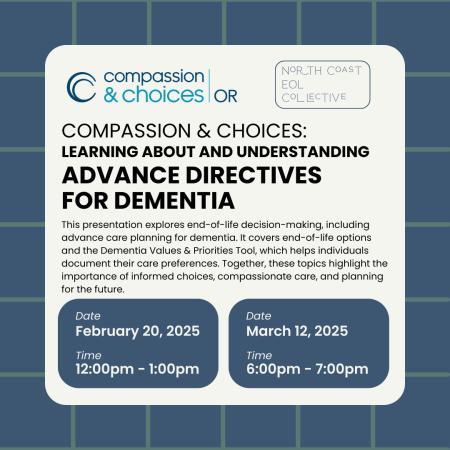 compassion & choices OR

NORTH COAST EOL COLLECTIVE

COMPASSION & CHOICES:
LEARNING ABOUT AND UNDERSTANDING
ADVANCE DIRECTIVES FOR DEMENTIA

This presentation explores end-of-life decision-making, including advance care planning for dementia. It covers end-of-life options and the Dementia Values & Priorities Tool, which helps individuals document their care preferences. Together, these topics highlight the importance of informed choices, compassionate care, and planning for the future.

Date
February 20, 2025
Time
12:00pm - 1:00pm

Date
March 12, 2025
Time
6:00pm - 7:00pm